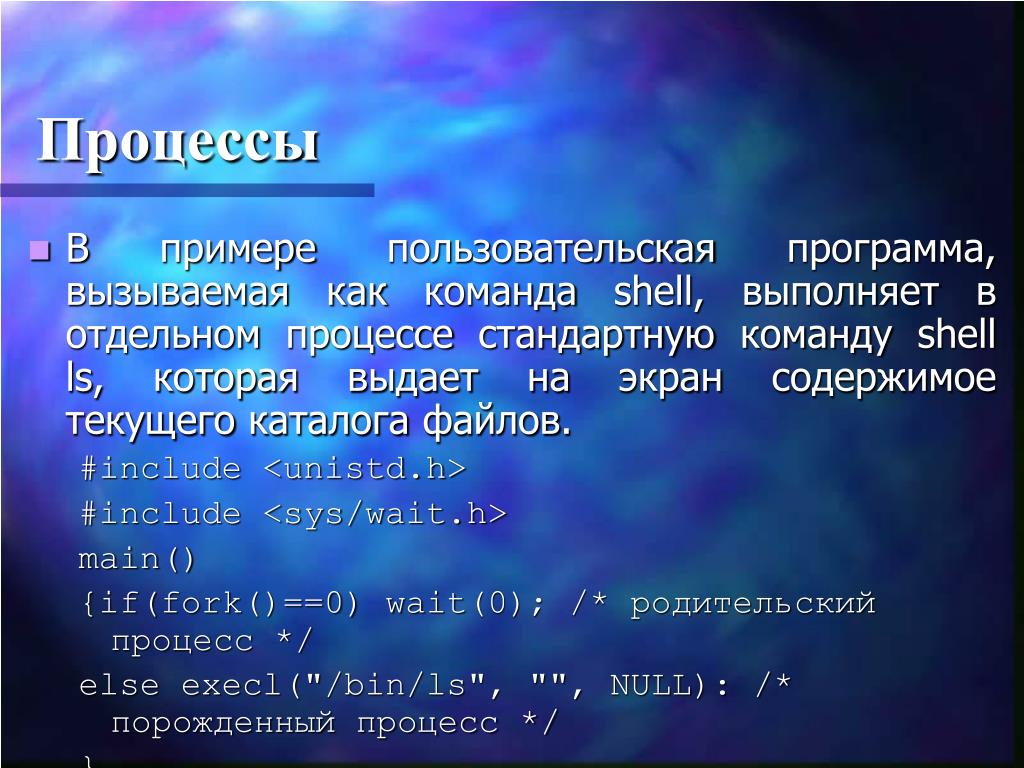 Процессы

В примере пользовательская программа, вызываемая как команда shell, выполняет в отдельном процессе стандартную команду shell ls, которая выдает на экран содержимое текущего каталога файлов.

#include <unistd.h>
#include <sys/wait.h>
main()
{if(fork()==0) wait(0); /* родительский процесс */
else execl("/bin/ls", "", NULL): /* порожденный процесс */
}